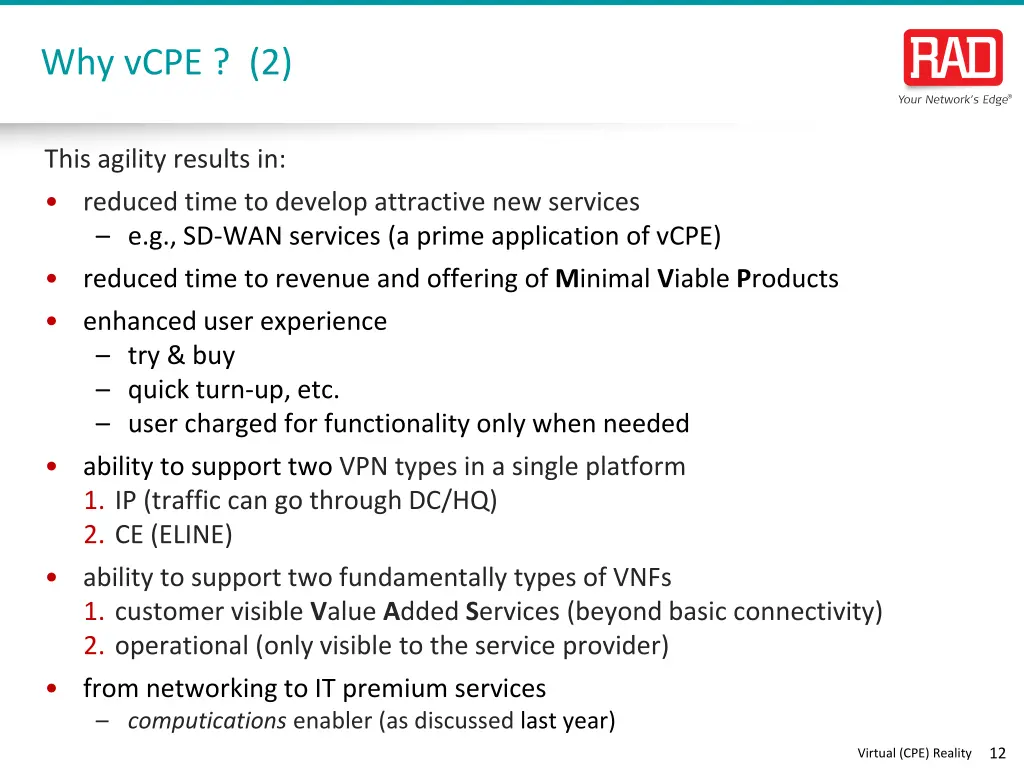 Why vCPE ? (2)

RAD
Your Network's Edge®

This agility results in:

• reduced time to develop attractive new services
  – e.g., SD-WAN services (a prime application of vCPE)
• reduced time to revenue and offering of Minimal Viable Products
• enhanced user experience
  – try & buy
  – quick turn-up, etc.
  – user charged for functionality only when needed
• ability to support two VPN types in a single platform
  1. IP (traffic can go through DC/HQ)
  2. CE (ELINE)
• ability to support two fundamentally types of VNFs
  1. customer visible Value Added Services (beyond basic connectivity)
  2. operational (only visible to the service provider)
• from networking to IT premium services
  – computications enabler (as discussed last year)

Virtual (CPE) Reality 12